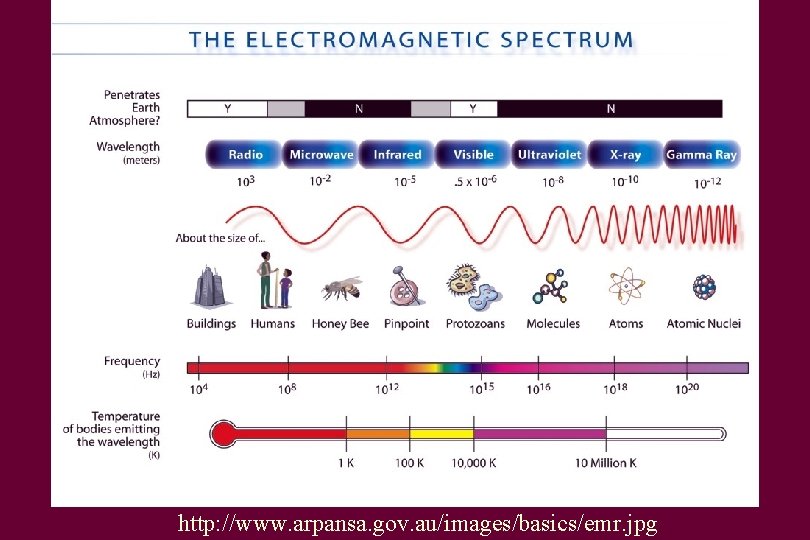 THE ELECTROMAGNETIC SPECTRUM

Penetrates Earth Atmosphere?

Y N Y N

Wavelength (meters)

Radio Microwave Infrared Visible Ultraviolet X-ray Gamma Ray

$10^3$ $10^{-2}$ $10^{-5}$ $.5 \times 10^{-6}$ $10^{-8}$ $10^{-10}$ $10^{-12}$

About the size of...

Buildings Humans Honey Bee Pinpoint Protozoans Molecules Atoms Atomic Nuclei

Frequency (Hz)

$10^4$ $10^8$ $10^{12}$ $10^{15}$ $10^{16}$ $10^{18}$ $10^{20}$

Temperature of bodies emitting the wavelength (K)

1 K 100 K 10,000 K 10 Million K

http://www.arpansa.gov.au/images/basics/emr.jpg